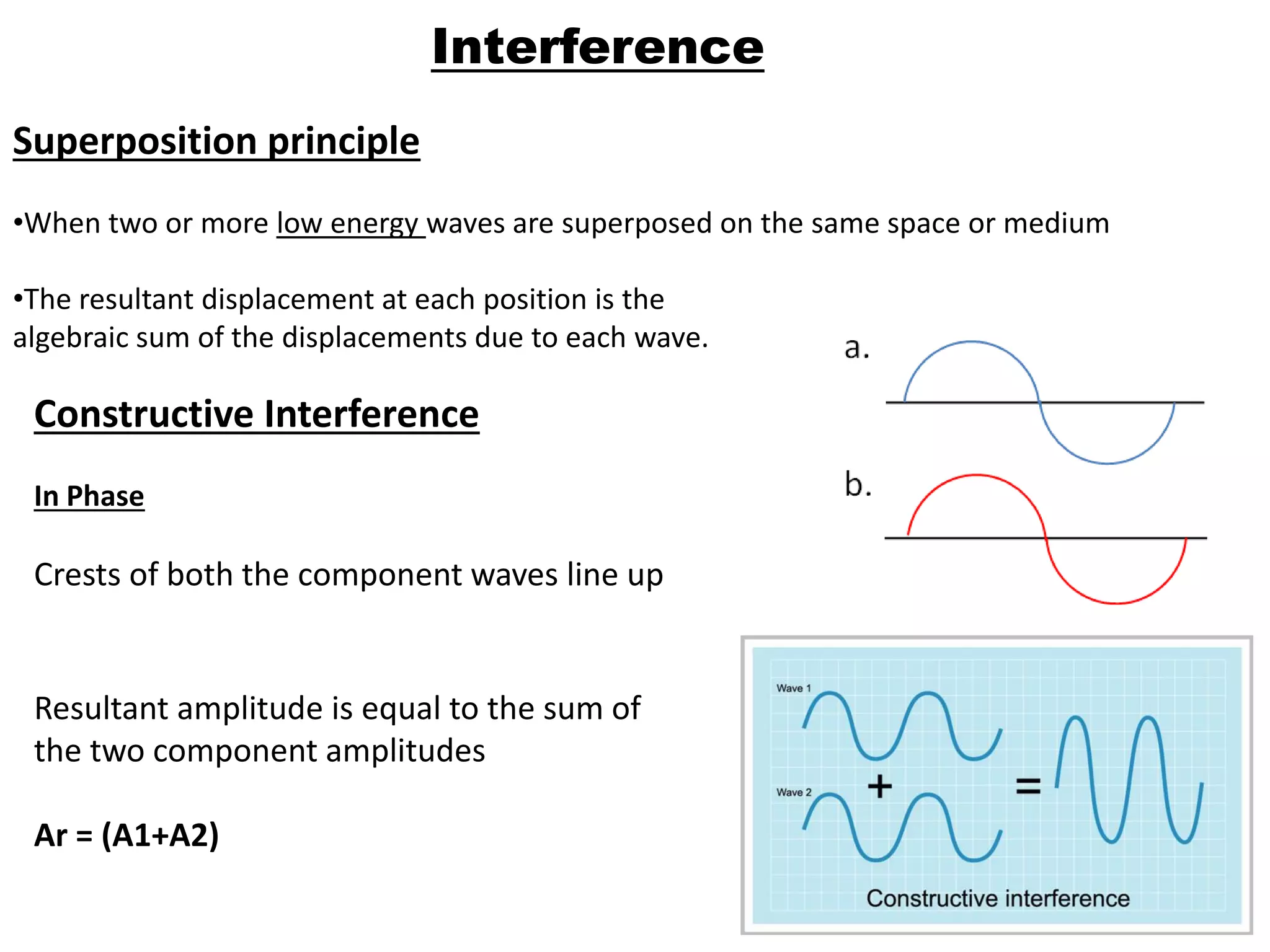 Interference

Superposition principle

•When two or more low energy waves are superposed on the same space or medium

•The resultant displacement at each position is the algebraic sum of the displacements due to each wave.

a.

b.

Constructive Interference

In Phase

Crests of both the component waves line up

Resultant amplitude is equal to the sum of the two component amplitudes

Ar = (A1+A2)

Wave 1

+

Wave 2

=

Constructive interference